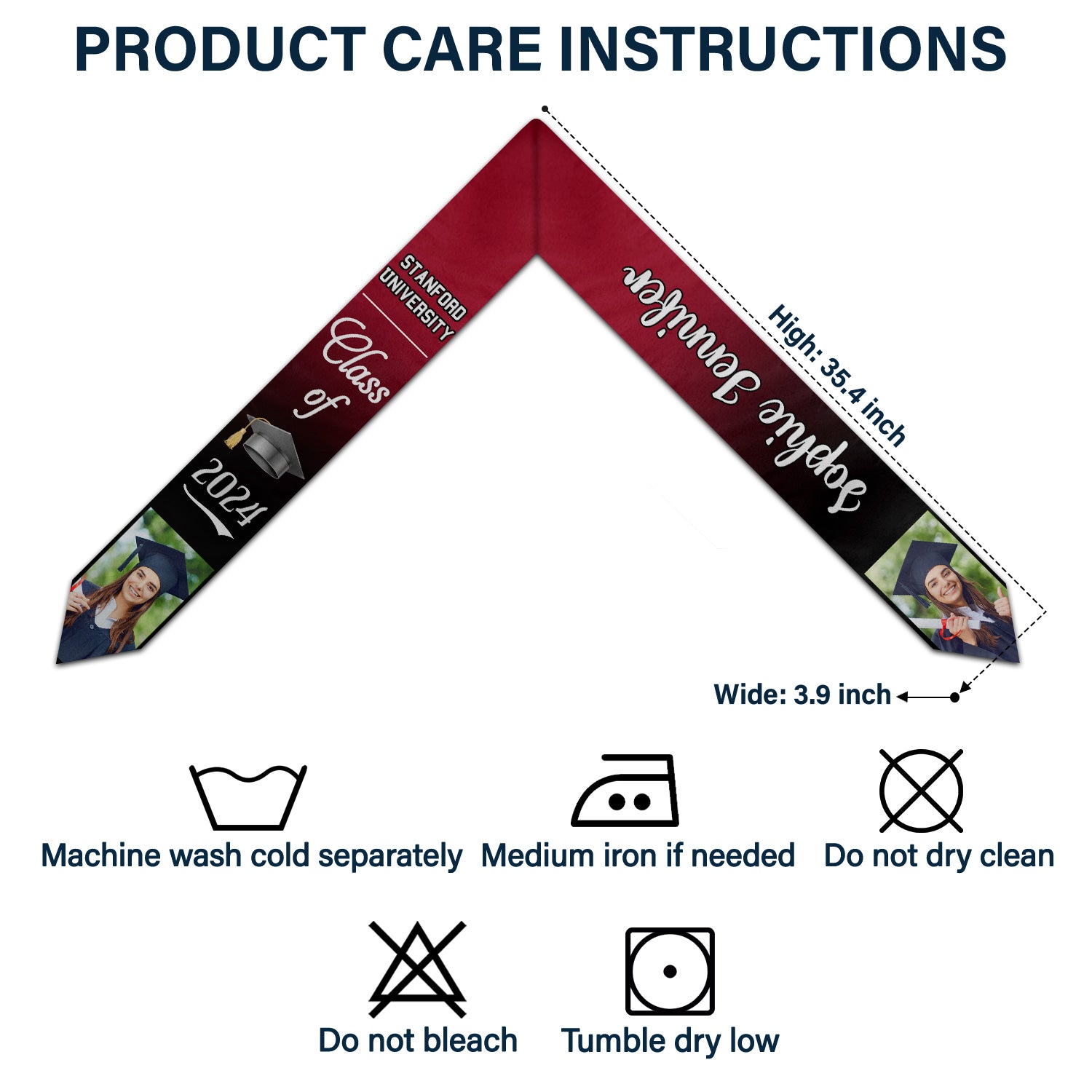 PRODUCT CARE INSTRUCTIONS

STANFORD UNIVERSITY

Class of 2024

Sophie Jennifer

High: 35.4 inch

Wide: 3.9 inch

Machine wash cold separately

Medium iron if needed

Do not dry clean

Do not bleach

Tumble dry low